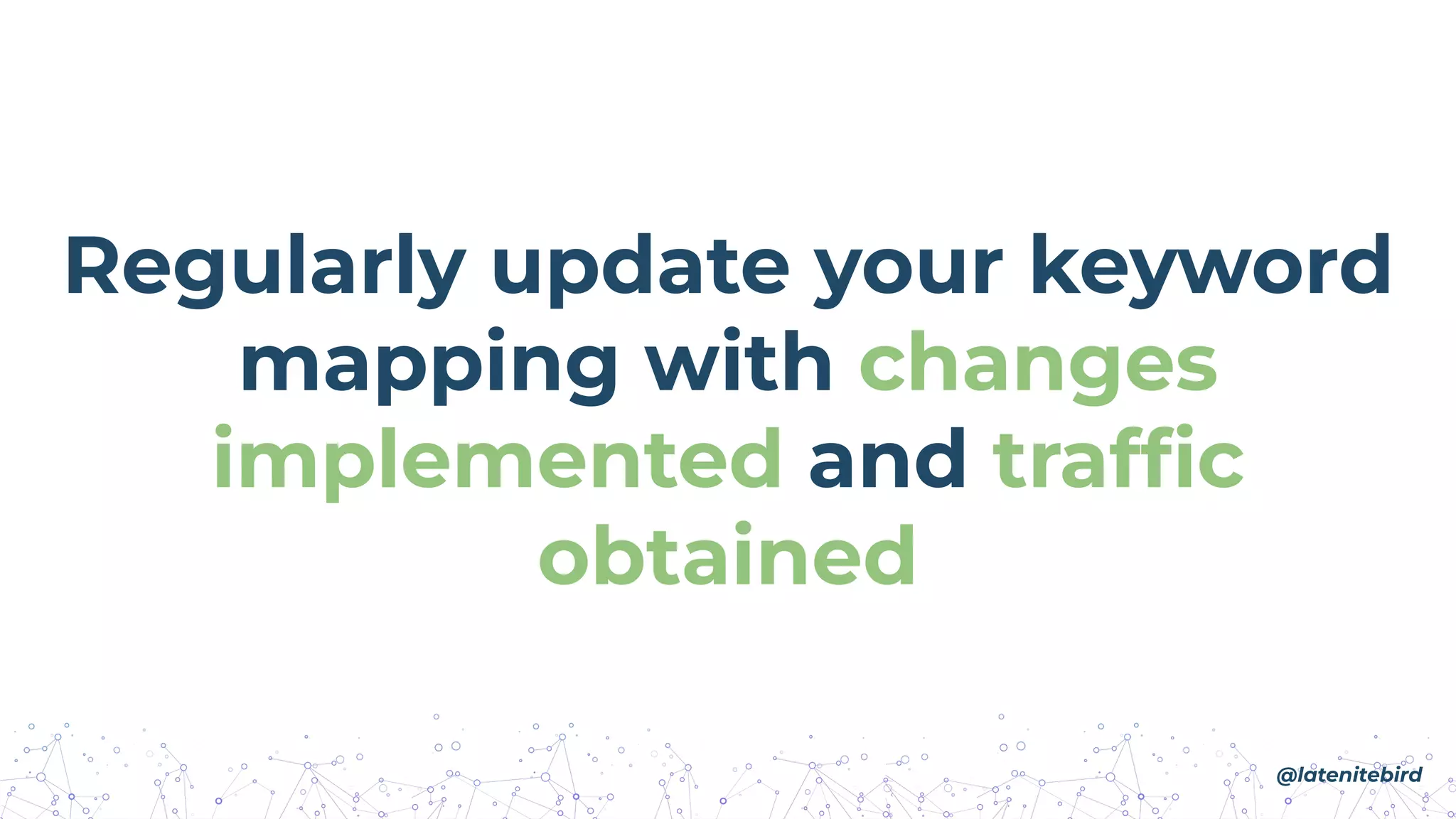 Regularly update your keyword mapping with changes implemented and traffic obtained

@latenitebird